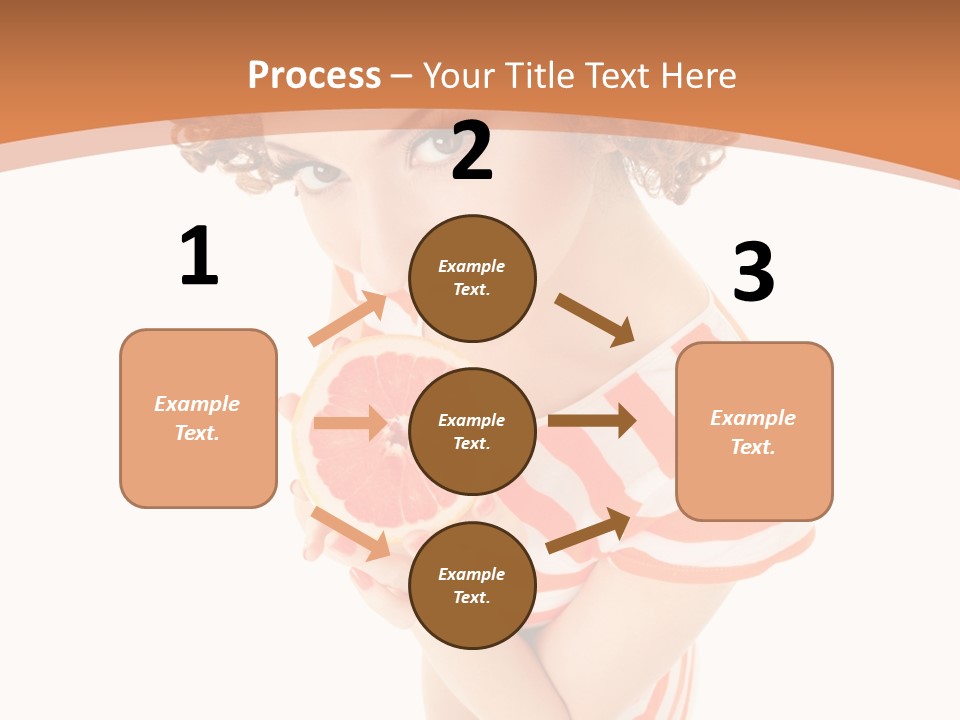 Process – Your Title Text Here

1

Example Text.

2

Example Text.

Example Text.

Example Text.

3

Example Text.